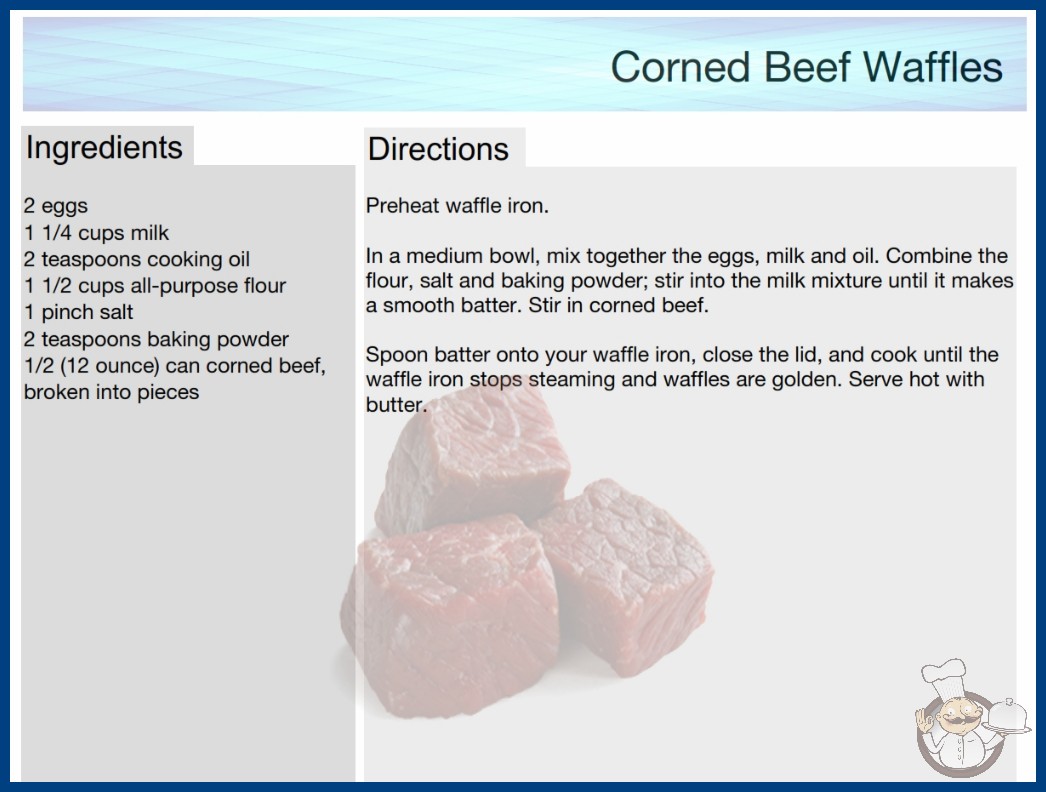 Corned Beef Waffles

Ingredients

2 eggs
1 1/4 cups milk
2 teaspoons cooking oil
1 1/2 cups all-purpose flour
1 pinch salt
2 teaspoons baking powder
1/2 (12 ounce) can corned beef, broken into pieces

Directions

Preheat waffle iron.

In a medium bowl, mix together the eggs, milk and oil. Combine the flour, salt and baking powder; stir into the milk mixture until it makes a smooth batter. Stir in corned beef.

Spoon batter onto your waffle iron, close the lid, and cook until the waffle iron stops steaming and waffles are golden. Serve hot with butter.